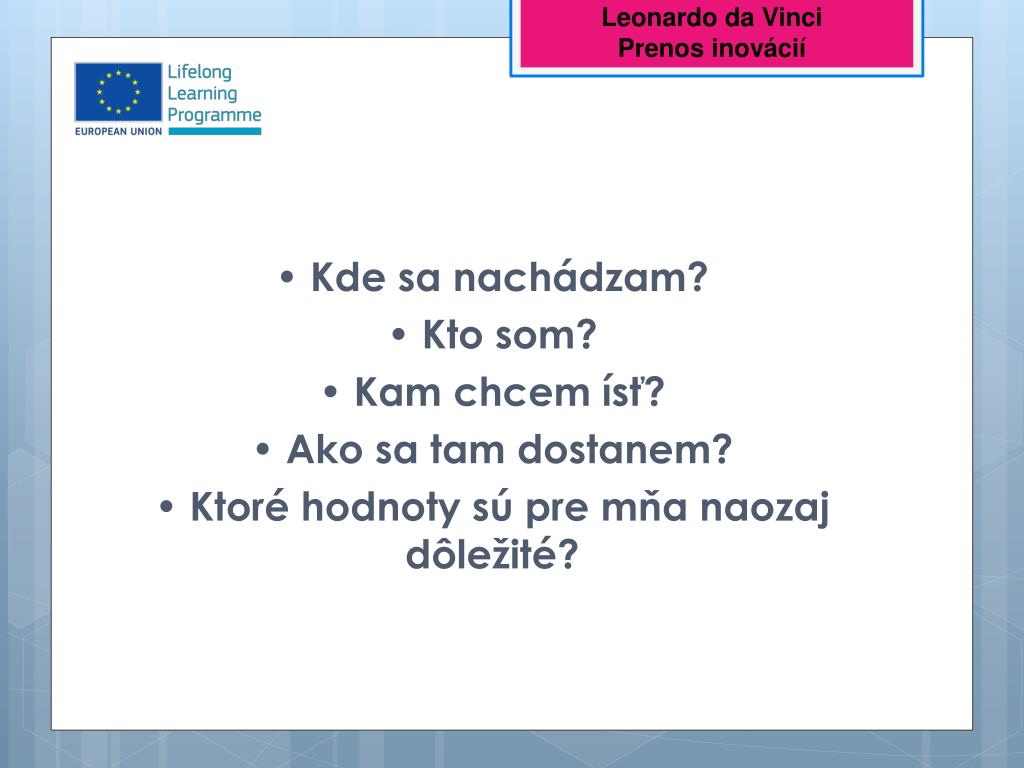 Leonardo da Vinci
Prenos inovácií

Lifelong Learning Programme
EUROPEAN UNION

• Kde sa nachádzam?
• Kto som?
• Kam chcem ísť?
• Ako sa tam dostanem?
• Ktoré hodnoty sú pre mňa naozaj dôležité?